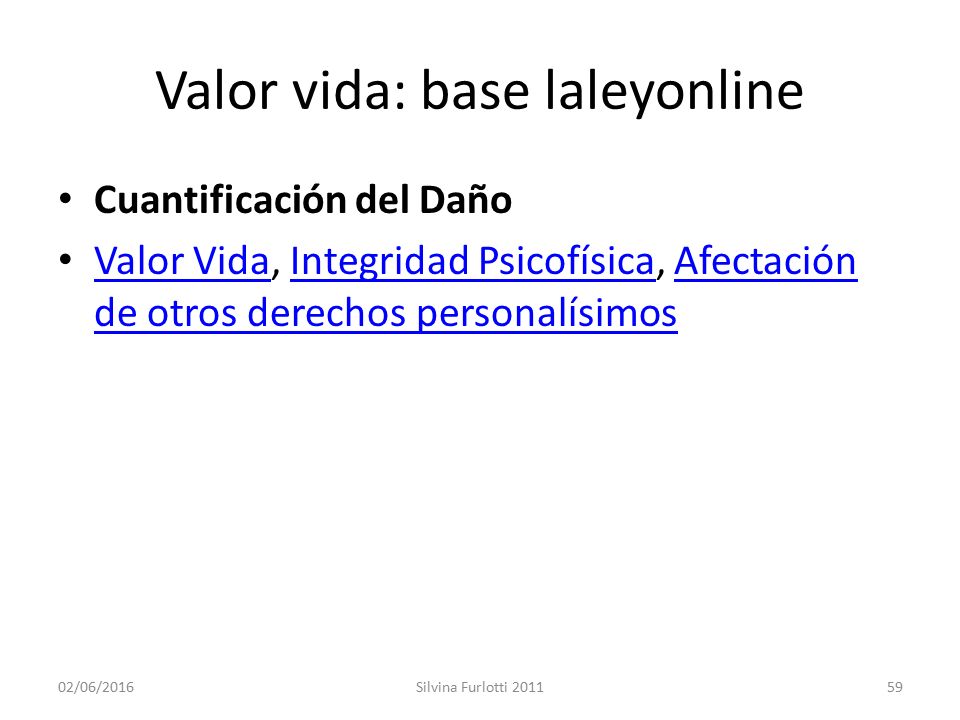 Valor vida: base laleyonline

• Cuantificación del Daño
• Valor Vida, Integridad Psicofísica, Afectación de otros derechos personalísimos

02/06/2016 Silvina Furlotti 2011 59